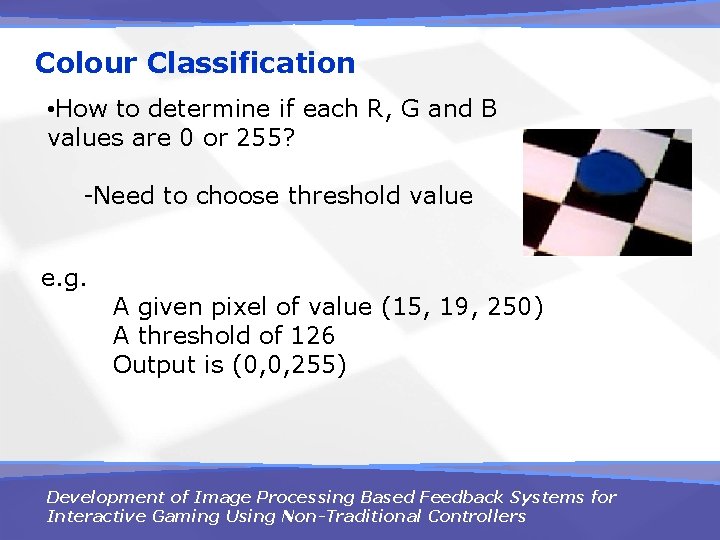 Colour Classification

•How to determine if each R, G and B values are 0 or 255?

-Need to choose threshold value

e.g.

A given pixel of value (15, 19, 250)
A threshold of 126
Output is (0,0,255)

Development of Image Processing Based Feedback Systems for Interactive Gaming Using Non-Traditional Controllers